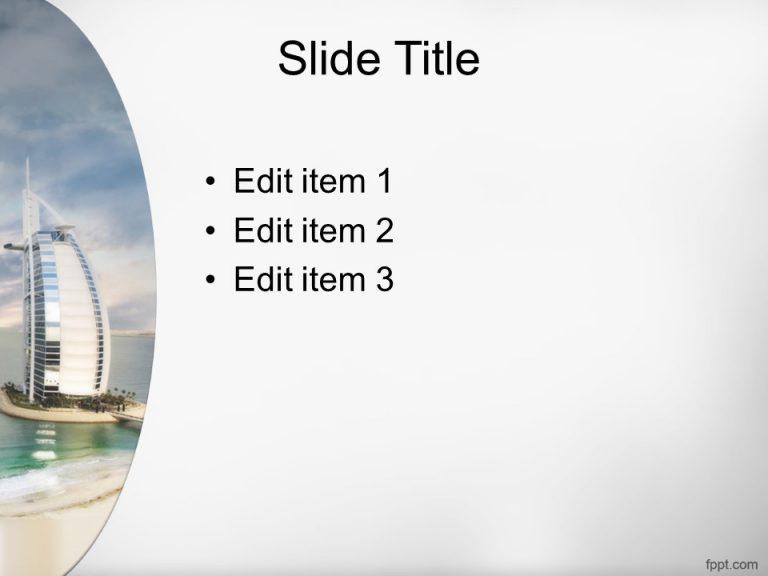 Slide Title

• Edit item 1
• Edit item 2
• Edit item 3

fppt.com